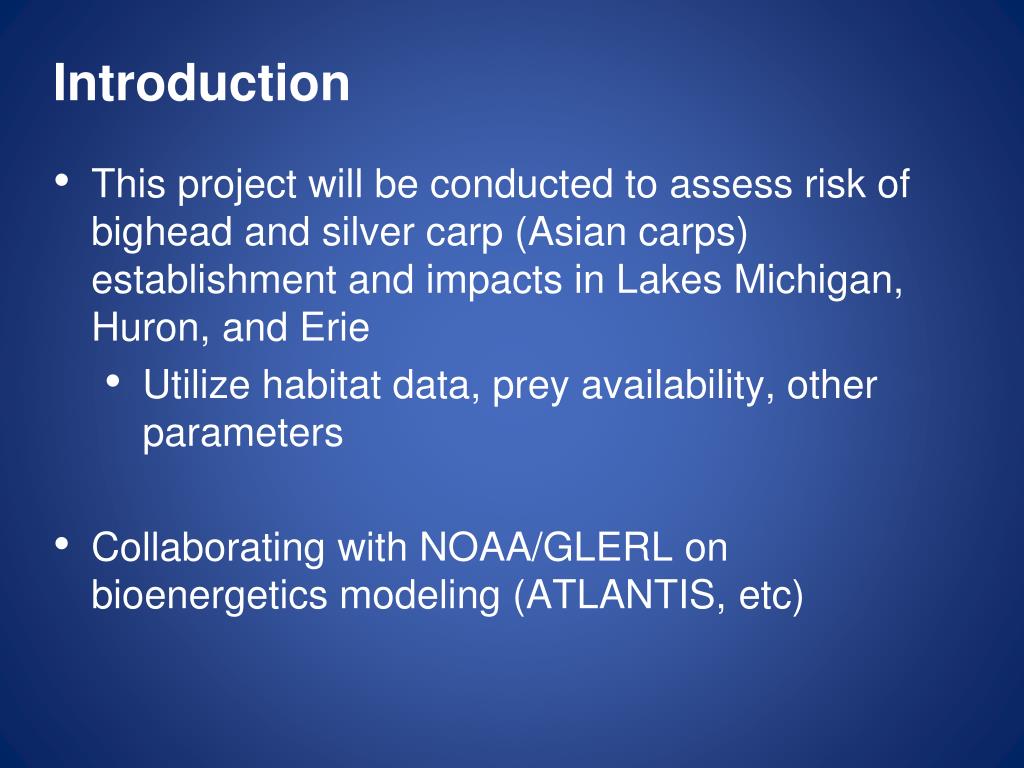 Introduction

• This project will be conducted to assess risk of bighead and silver carp (Asian carps) establishment and impacts in Lakes Michigan, Huron, and Erie
  • Utilize habitat data, prey availability, other parameters

• Collaborating with NOAA/GLERL on bioenergetics modeling (ATLANTIS, etc)